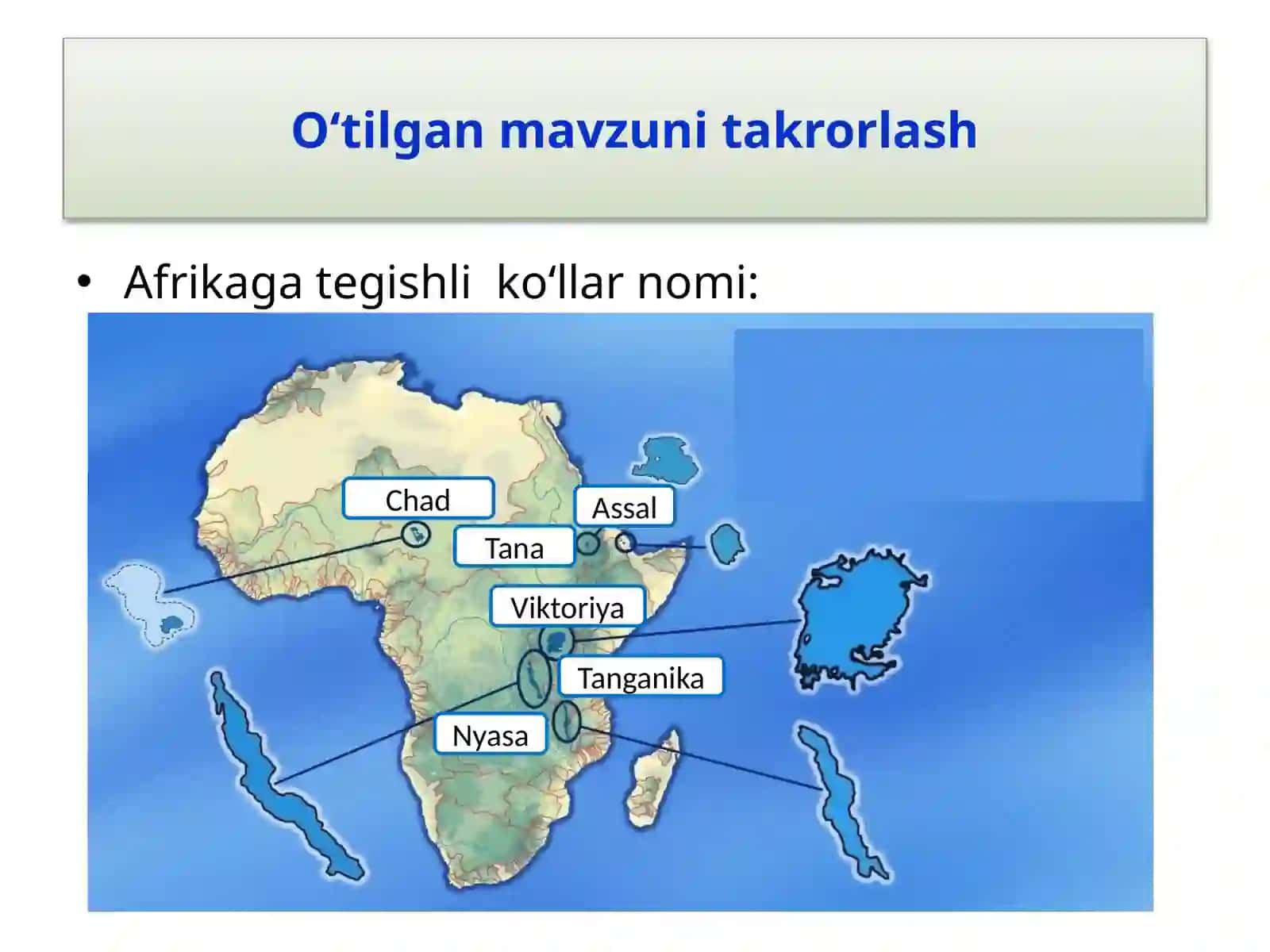 O‘tilgan mavzuni takrorlash

• Afrikaga tegishli ko‘llar nomi:

Chad

Assal

Tana

Viktoriya

Tanganika

Nyasa